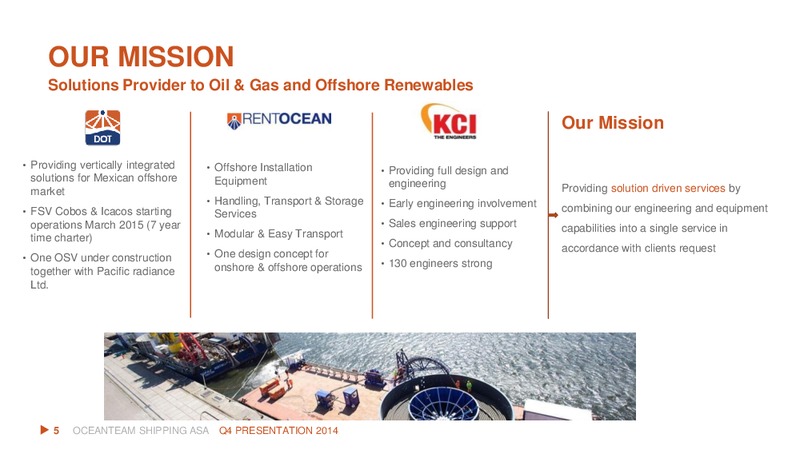 OUR MISSION
Solutions Provider to Oil & Gas and Offshore Renewables

DOT

• Providing vertically integrated solutions for Mexican offshore market
• FSV Cobos & Icacos starting operations March 2015 (7 year time charter)
• One OSV under construction together with Pacific radiance Ltd.

RENTOCEAN

• Offshore Installation Equipment
• Handling, Transport & Storage Services
• Modular & Easy Transport
• One design concept for onshore & offshore operations

KCI
THE ENGINEERS

• Providing full design and engineering
• Early engineering involvement
• Sales engineering support
• Concept and consultancy
• 130 engineers strong

Our Mission

Providing solution driven services by combining our engineering and equipment capabilities into a single service in accordance with clients request

5 OCEANTEAM SHIPPING ASA Q4 PRESENTATION 2014